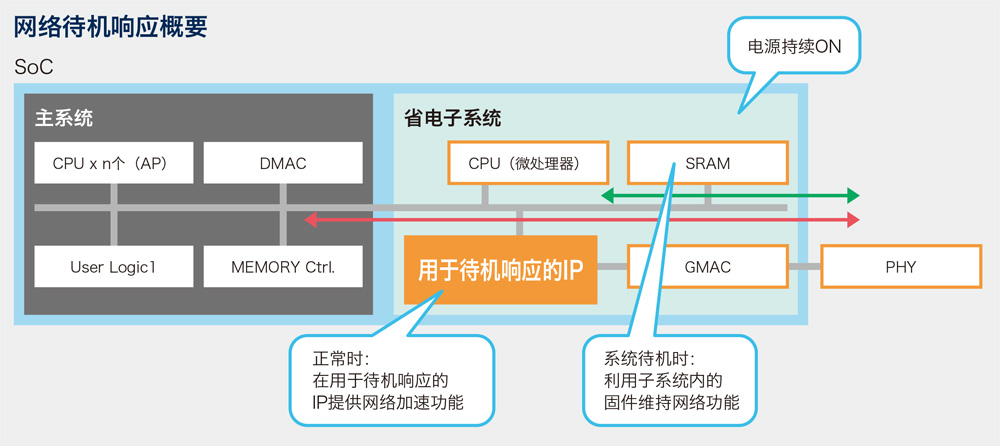 网络待机响应概要

SoC

电源持续ON

主系统

CPU x n个（AP）

DMAC

User Logic1

MEMORY Ctrl.

省电子系统

CPU（微处理器）

SRAM

用于待机响应的IP

GMAC

PHY

正常时：
在用于待机响应的
IP提供网络加速功能

系统待机时：
利用子系统内的
固件维持网络功能